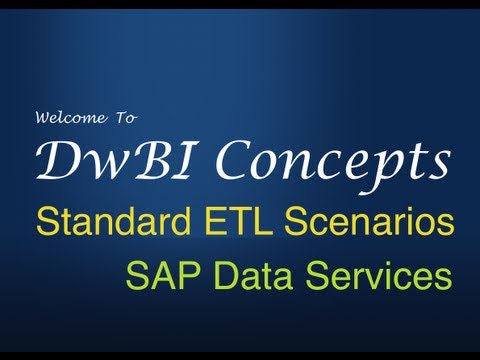 Welcome To
DwBI Concepts
Standard ETL Scenarios
SAP Data Services